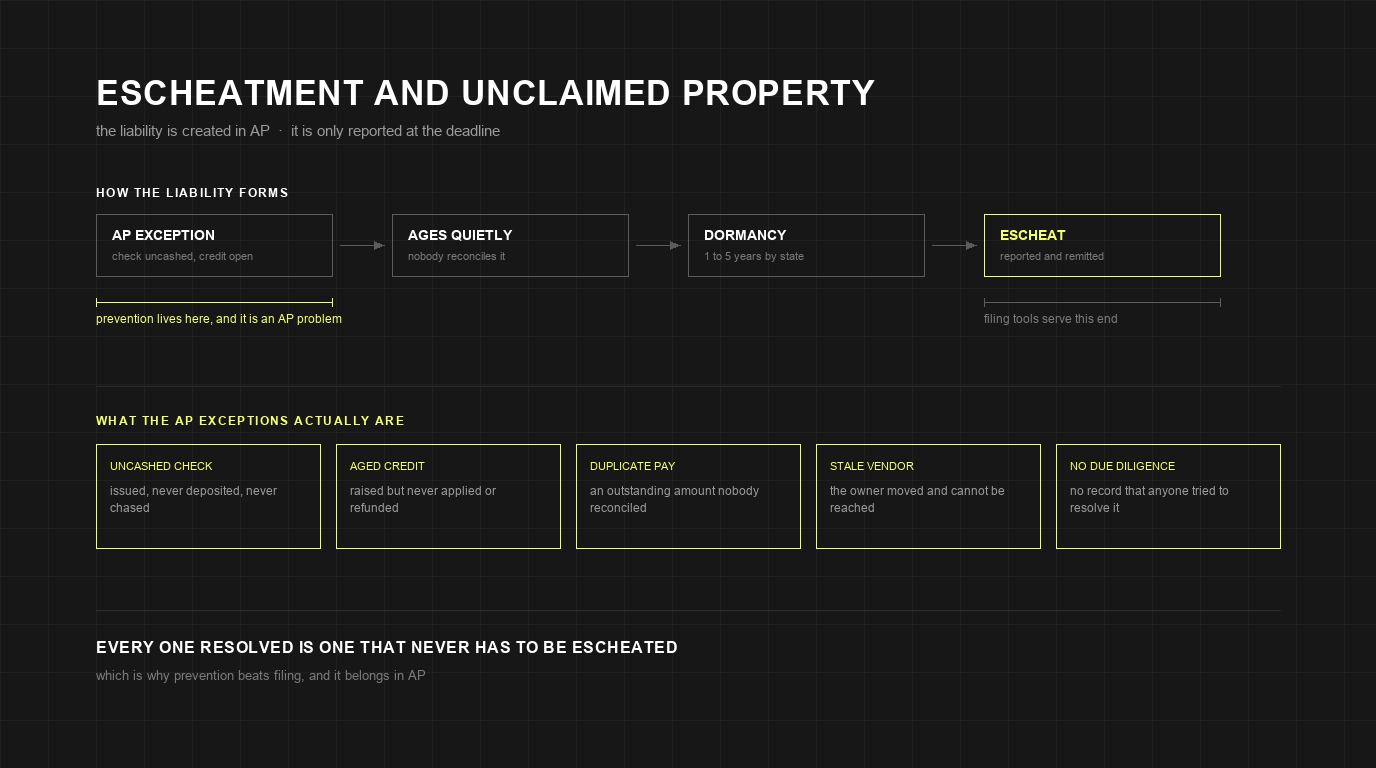 ESCHEATMENT AND UNCLAIMED PROPERTY

the liability is created in AP · it is only reported at the deadline

HOW THE LIABILITY FORMS

AP EXCEPTION
check uncashed, credit open

AGES QUIETLY
nobody reconciles it

DORMANCY
1 to 5 years by state

ESCHEAT
reported and remitted

prevention lives here, and it is an AP problem

filing tools serve this end

WHAT THE AP EXCEPTIONS ACTUALLY ARE

UNCASHED CHECK
issued, never deposited, never chased

AGED CREDIT
raised but never applied or refunded

DUPLICATE PAY
an outstanding amount nobody reconciled

STALE VENDOR
the owner moved and cannot be reached

NO DUE DILIGENCE
no record that anyone tried to resolve it

EVERY ONE RESOLVED IS ONE THAT NEVER HAS TO BE ESCHEATED

which is why prevention beats filing, and it belongs in AP